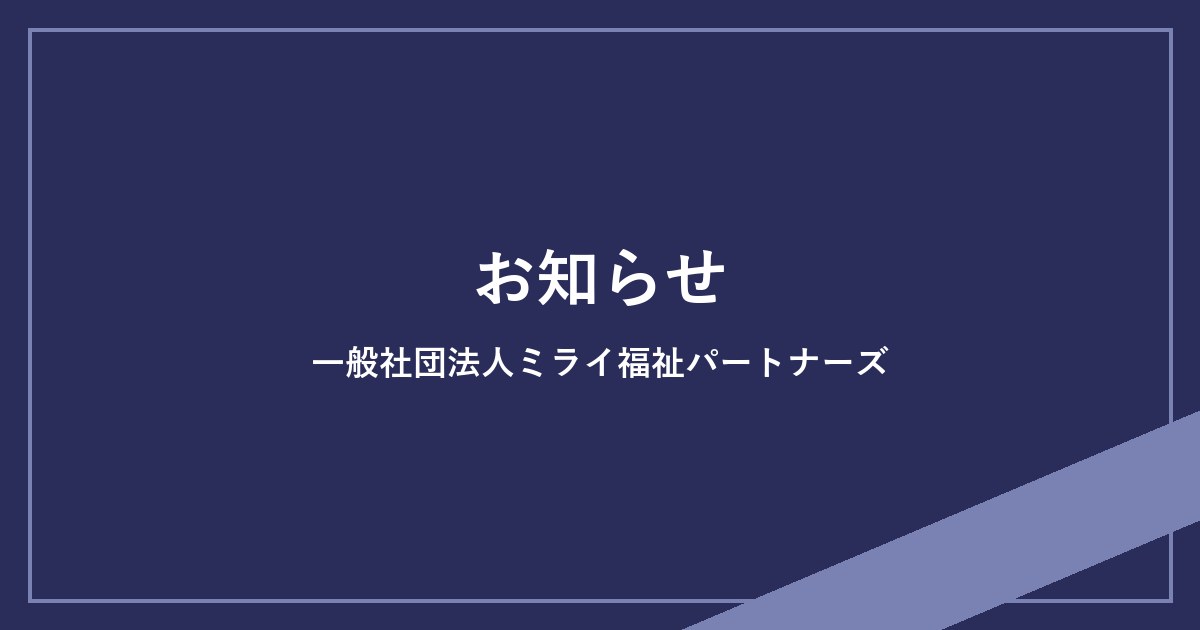 お知らせ

一般社団法人ミライ福祉パートナーズ